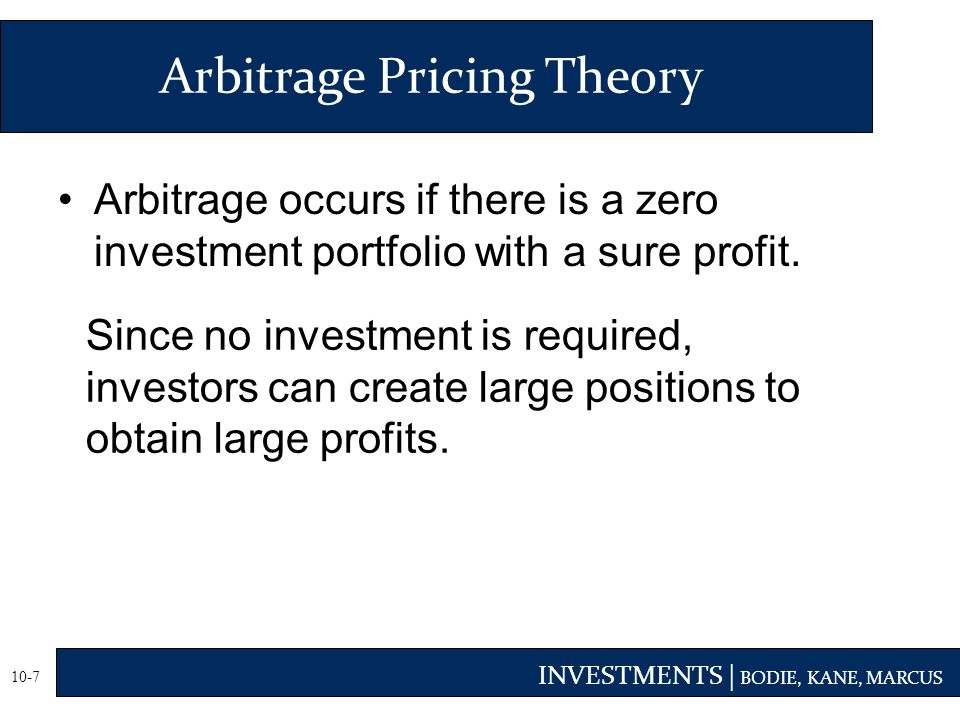 Arbitrage Pricing Theory

• Arbitrage occurs if there is a zero investment portfolio with a sure profit.

Since no investment is required, investors can create large positions to obtain large profits.

10-7

INVESTMENTS | BODIE, KANE, MARCUS